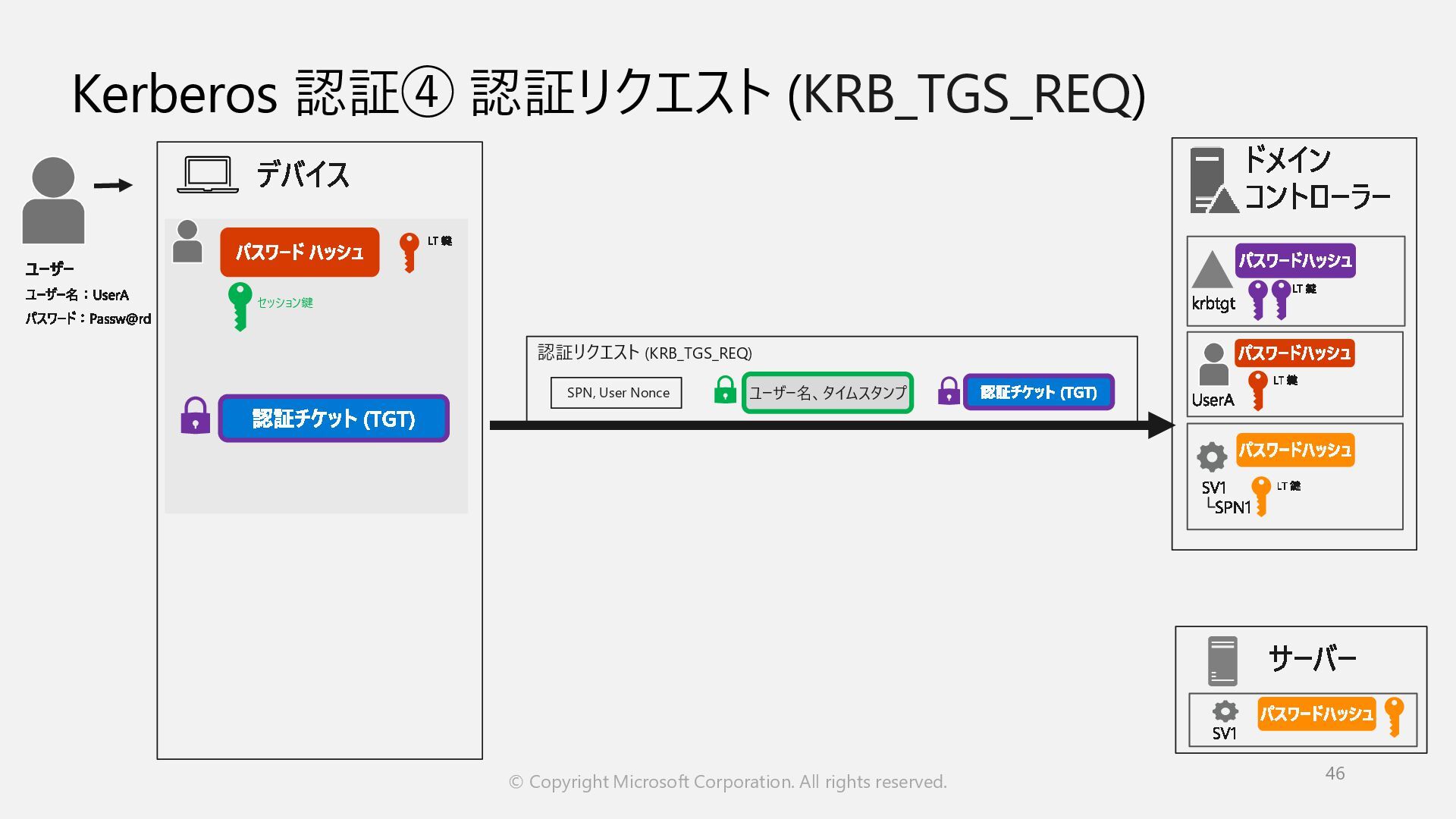 Kerberos 認証④ 認証リクエスト (KRB_TGS_REQ)

ユーザー
ユーザー名：UserA
パスワード：Passw@rd

デバイス

パスワード ハッシュ
LT 鍵
セッション鍵

認証チケット (TGT)

認証リクエスト (KRB_TGS_REQ)
SPN, User Nonce
ユーザー名、タイムスタンプ
認証チケット (TGT)

ドメイン
コントローラー

パスワードハッシュ
krbtgt
LT 鍵

パスワードハッシュ
UserA
LT 鍵

パスワードハッシュ
SV1
└SPN1
LT 鍵

サーバー
SV1
パスワードハッシュ

© Copyright Microsoft Corporation. All rights reserved.

46